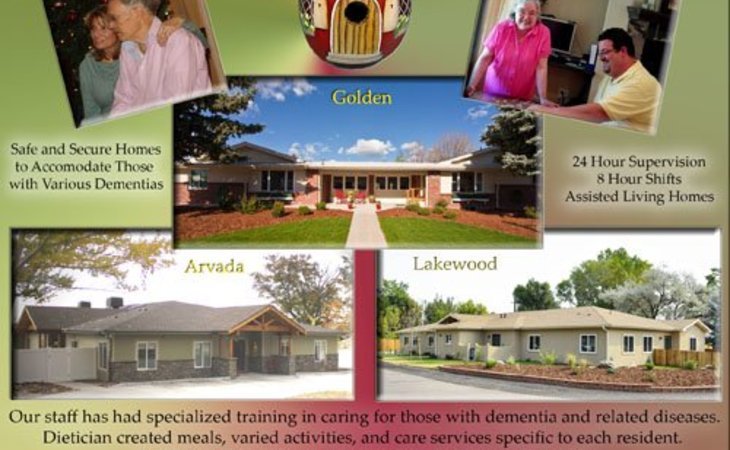 Golden

Safe and Secure Homes to Accomodate Those with Various Dementias

24 Hour Supervision
8 Hour Shifts
Assisted Living Homes

Arvada

Lakewood

Our staff has had specialized training in caring for those with dementia and related diseases. Dietician created meals, varied activities, and care services specific to each resident.